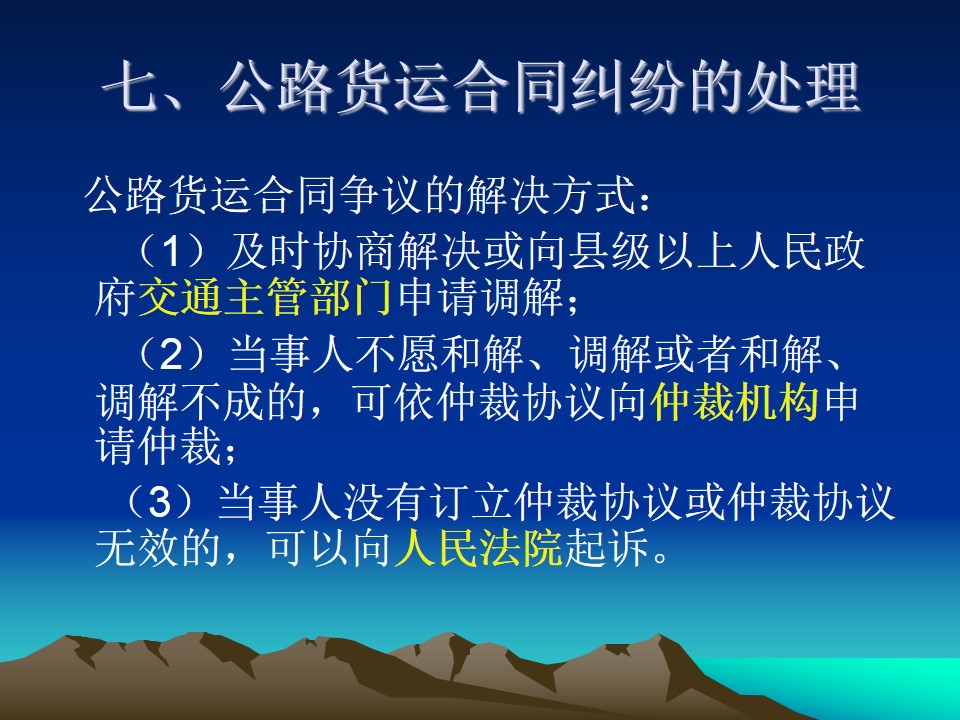 七、公路货运合同纠纷的处理

公路货运合同争议的解决方式：

（1）及时协商解决或向县级以上人民政府交通主管部门申请调解；

（2）当事人不愿和解、调解或者和解、调解不成的，可依仲裁协议向仲裁机构申请仲裁；

（3）当事人没有订立仲裁协议或仲裁协议无效的，可以向人民法院起诉。